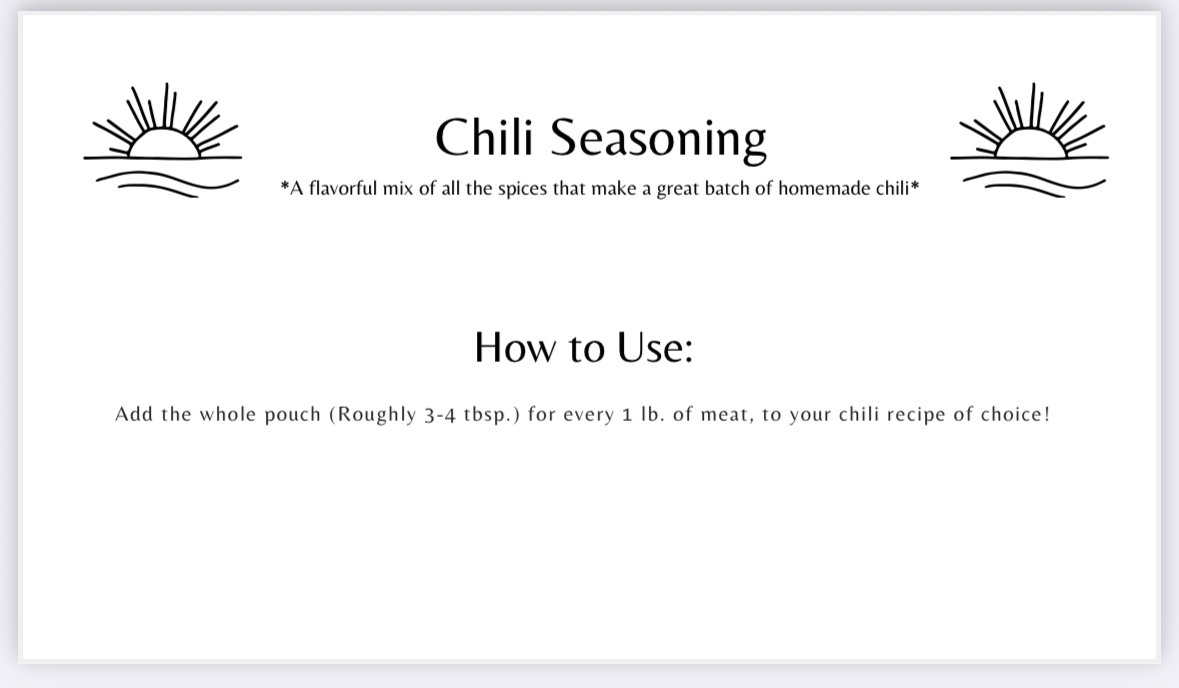 Chili Seasoning

*A flavorful mix of all the spices that make a great batch of homemade chili*

How to Use:

Add the whole pouch (Roughly 3-4 tbsp.) for every 1 lb. of meat, to your chili recipe of choice!